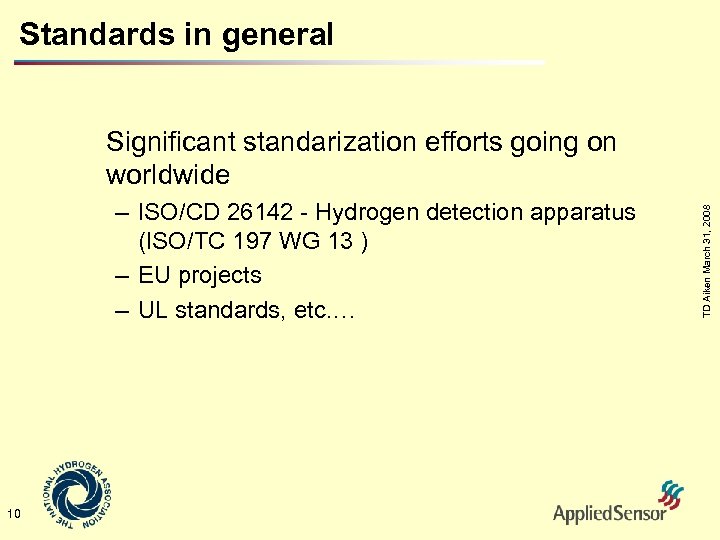 Standards in general

Significant standarization efforts going on worldwide

– ISO/CD 26142 - Hydrogen detection apparatus (ISO/TC 197 WG 13 )
– EU projects
– UL standards, etc.…

TD Aiken March 31, 2008

10

THE NATIONAL HYDROGEN ASSOCIATION

AppliedSensor